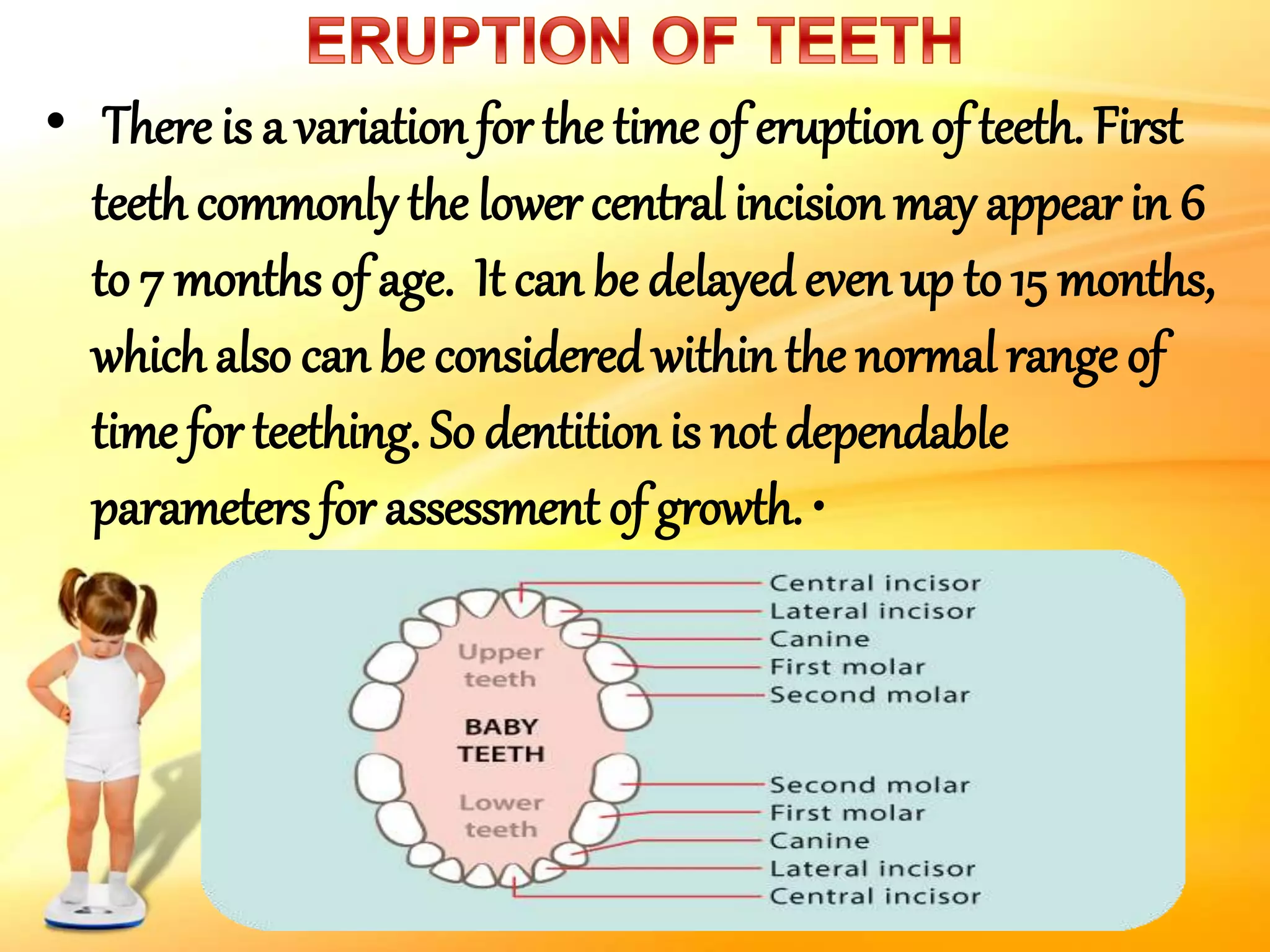 ERUPTION OF TEETH

• There is a variation for the time of eruption of teeth. First teeth commonly the lower central incision may appear in 6 to 7 months of age. It can be delayed even up to 15 months, which also can be considered within the normal range of time for teething. So dentition is not dependable parameters for assessment of growth. •

Upper teeth

BABY TEETH

Lower teeth

Central incisor
Lateral incisor
Canine
First molar
Second molar

Second molar
First molar
Canine
Lateral incisor
Central incisor